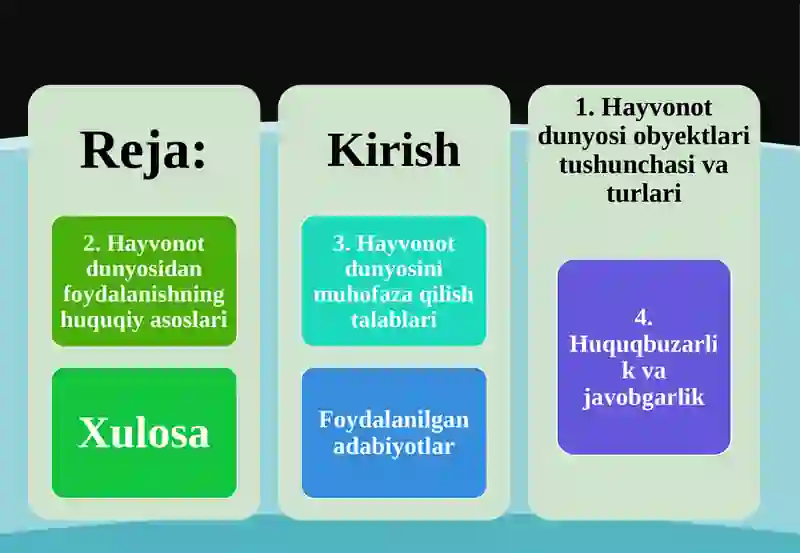 Reja:

2. Hayvonot dunyosidan foydalanishning huquqiy asoslari

Xulosa

Kirish

3. Hayvonot dunyosini muhofaza qilish talablari

Foydalanilgan adabiyotlar

1. Hayvonot dunyosi obyektlari tushunchasi va turlari

4. Huquqbuzarlik va javobgarlik